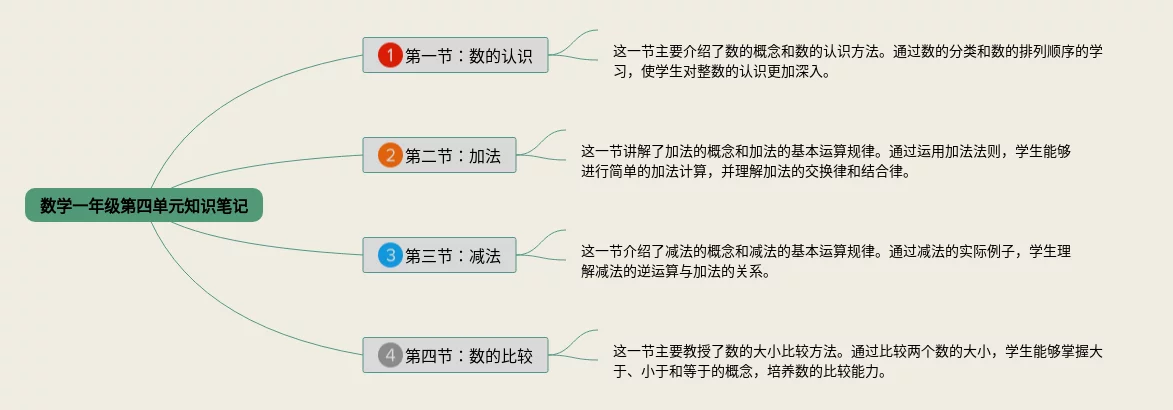 数学一年级第四单元知识笔记

1 第一节：数的认识

这一节主要介绍了数的概念和数的认识方法。通过数的分类和数的排列顺序的学习，使学生对整数的认识更加深入。

2 第二节：加法

这一节讲解了加法的概念和加法的基本运算规律。通过运用加法法则，学生能够进行简单的加法计算，并理解加法的交换律和结合律。

3 第三节：减法

这一节介绍了减法的概念和减法的基本运算规律。通过减法的实际例子，学生理解减法的逆运算与加法的关系。

4 第四节：数的比较

这一节主要教授了数的大小比较方法。通过比较两个数的大小，学生能够掌握大于、小于和等于的概念，培养数的比较能力。